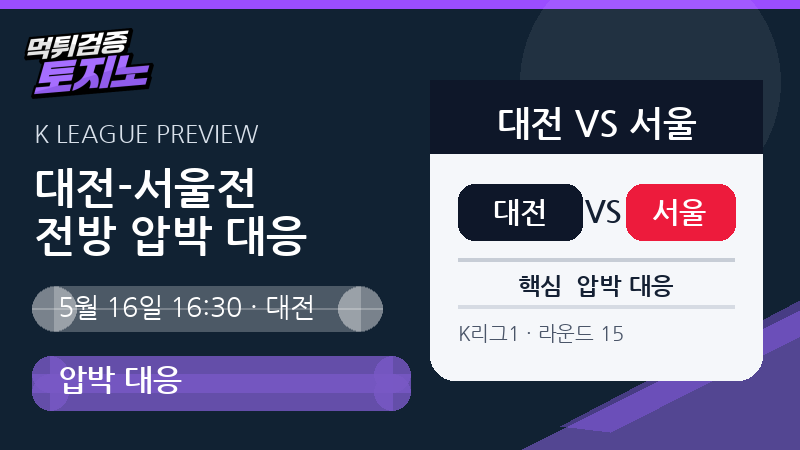 먹튀검증
토지노

K LEAGUE PREVIEW

대전-서울전
전방 압박 대응

5월 16일 16:30 · 대전

압박 대응

대전 VS 서울

대전 VS 서울

핵심 압박 대응

K리그1 · 라운드 15